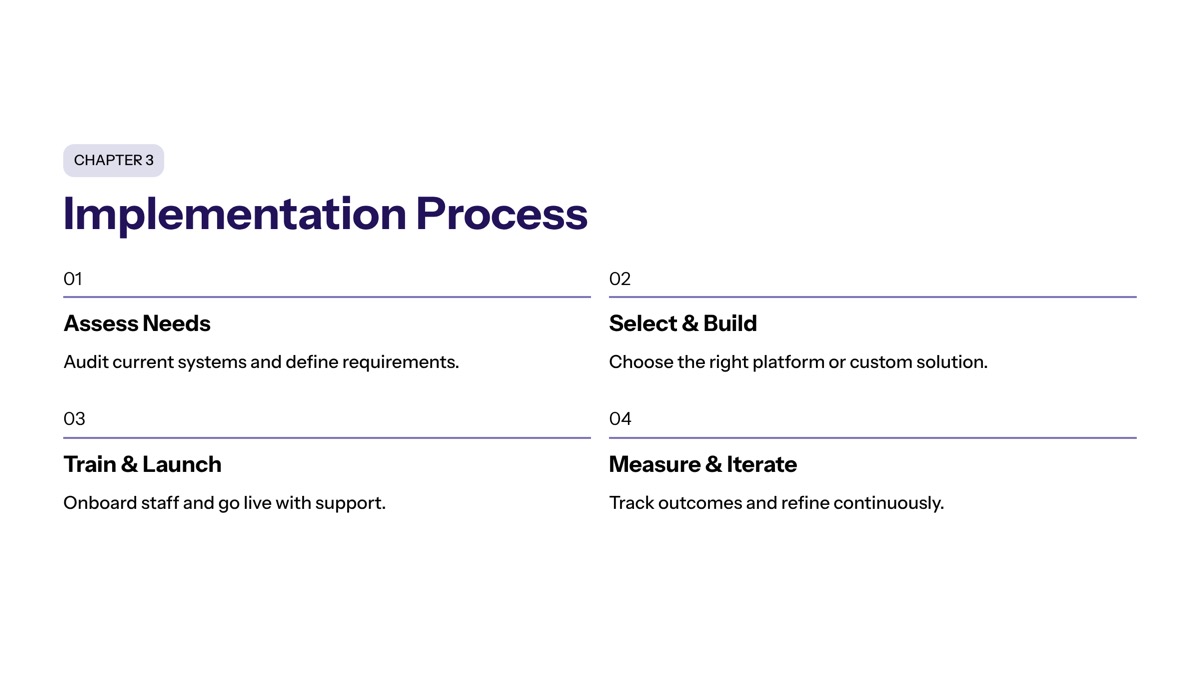 CHAPTER 3

Implementation Process

01

Assess Needs

Audit current systems and define requirements.

02

Select & Build

Choose the right platform or custom solution.

03

Train & Launch

Onboard staff and go live with support.

04

Measure & Iterate

Track outcomes and refine continuously.